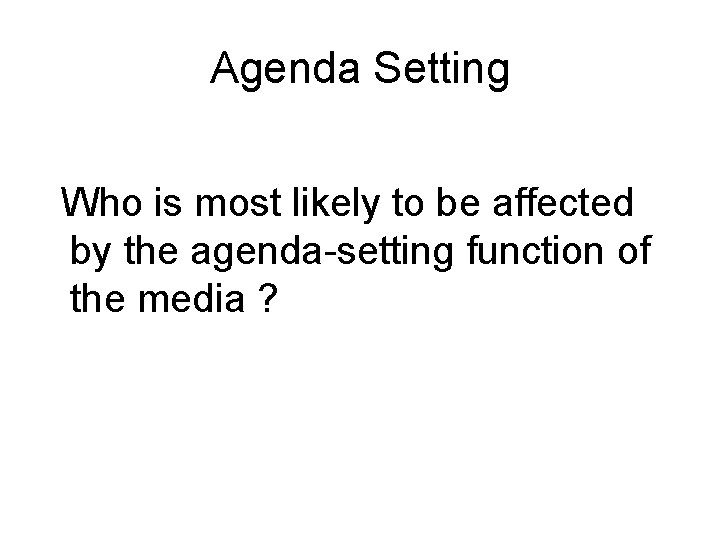 Agenda Setting

Who is most likely to be affected by the agenda-setting function of the media ?